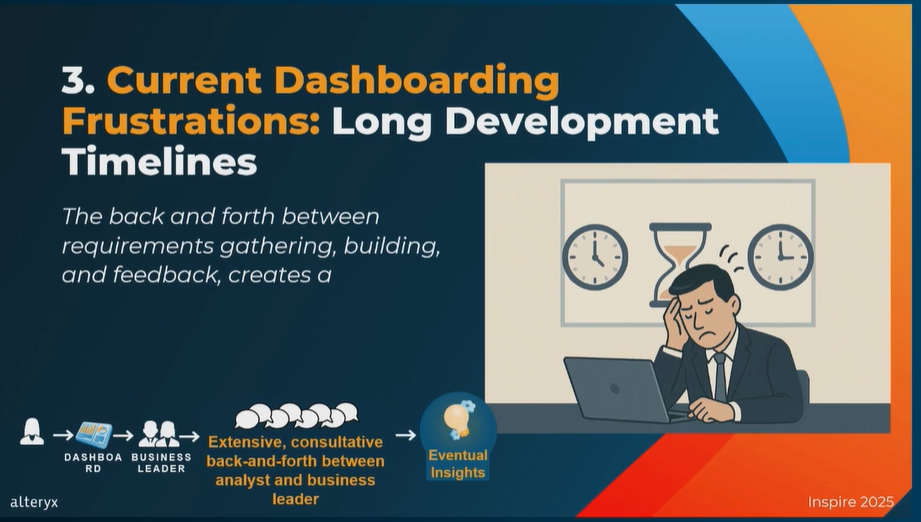 3. Current Dashboarding Frustrations: Long Development Timelines

The back and forth between requirements gathering, building, and feedback, creates a

DASHBOA RD

BUSINESS LEADER

Extensive, consultative back-and-forth between analyst and business leader

Eventual Insights

alteryx

Inspire 2025